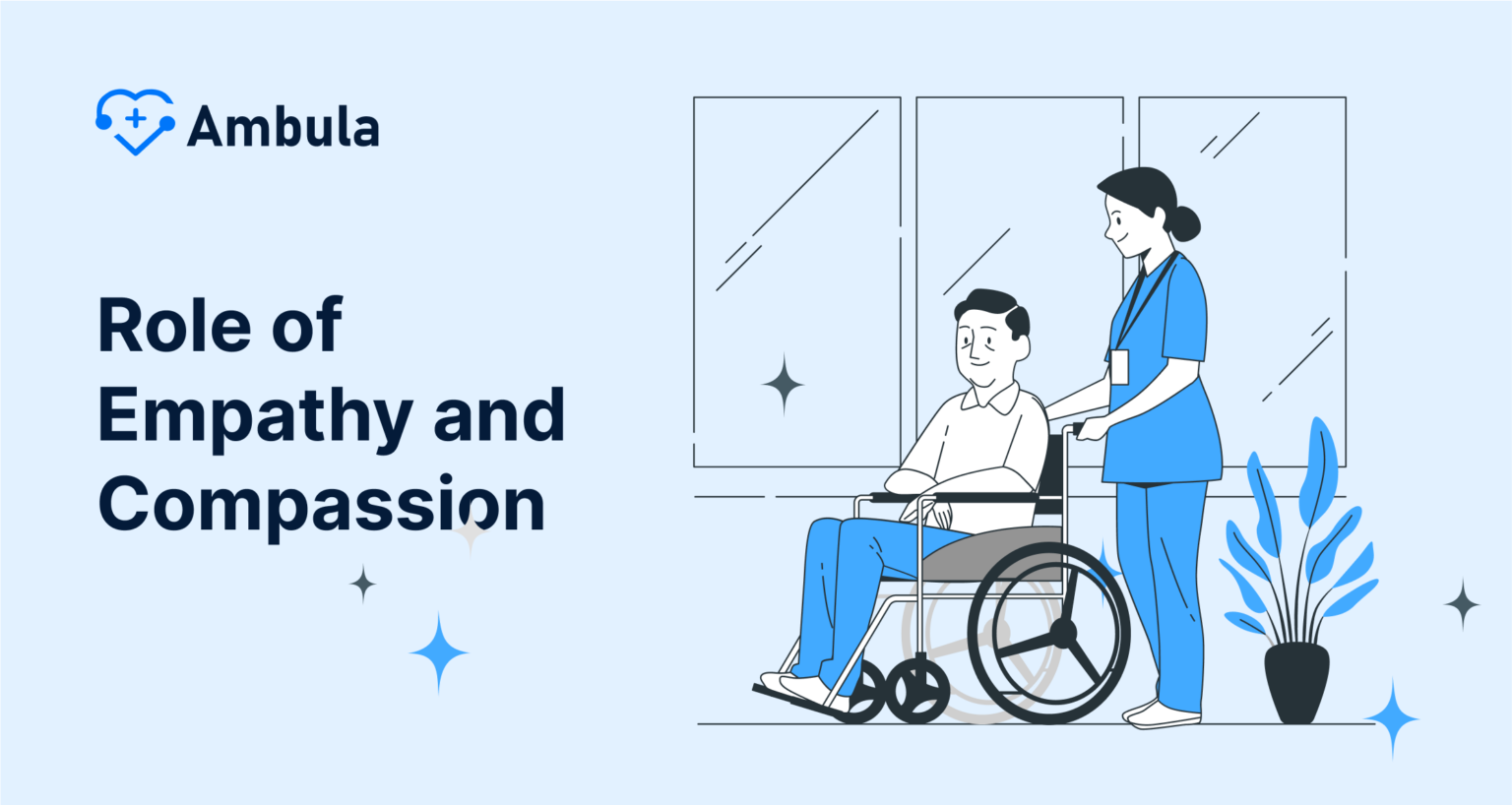 Ambula

Role of Empathy and Compassion